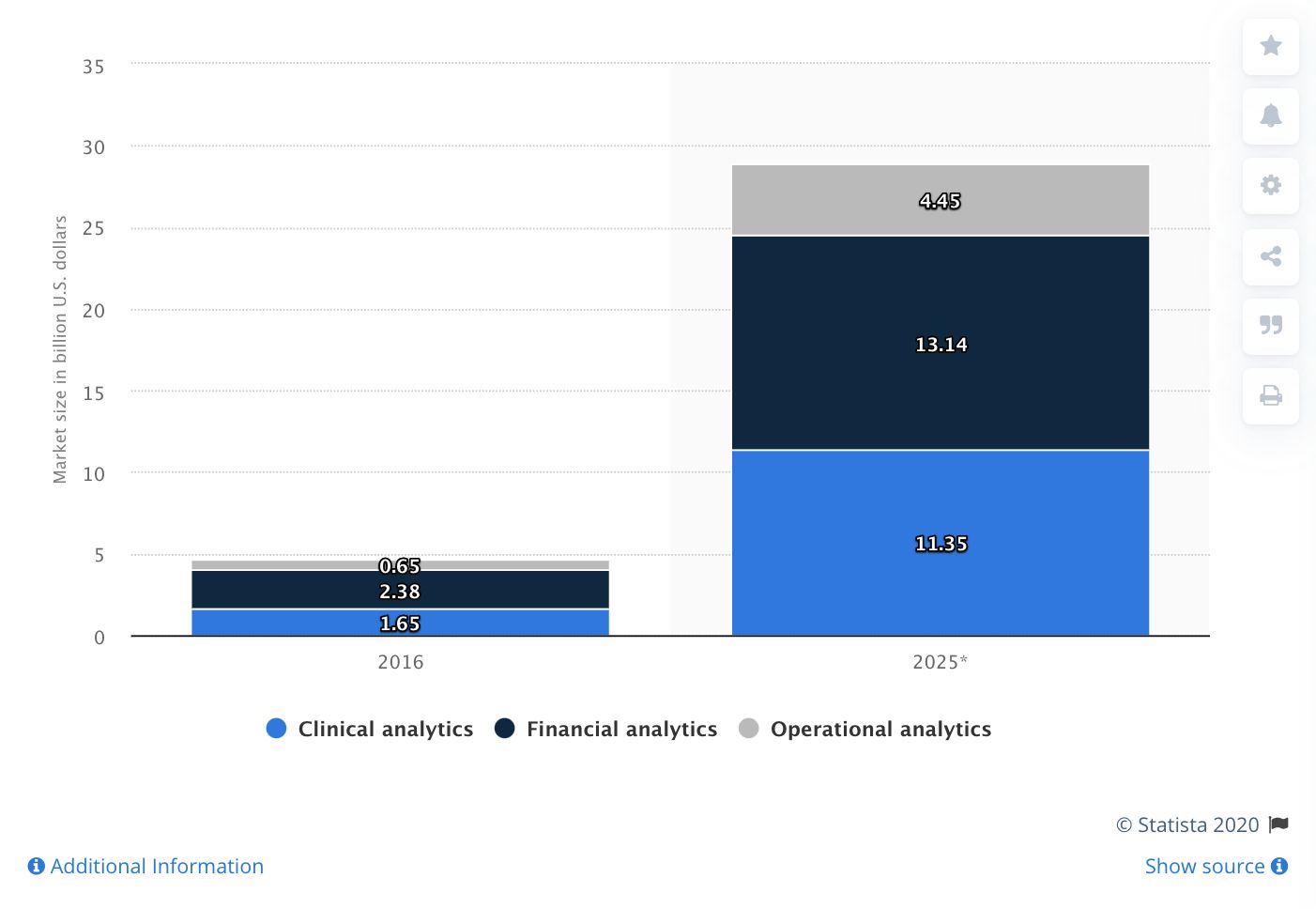 Market size in billion U.S. dollars

35
30
25
20
15
10
5
0

0.65
2.38
1.65

4.45
13.14
11.35

2016
2025*

Clinical analytics
Financial analytics
Operational analytics

© Statista 2020

Additional Information

Show source